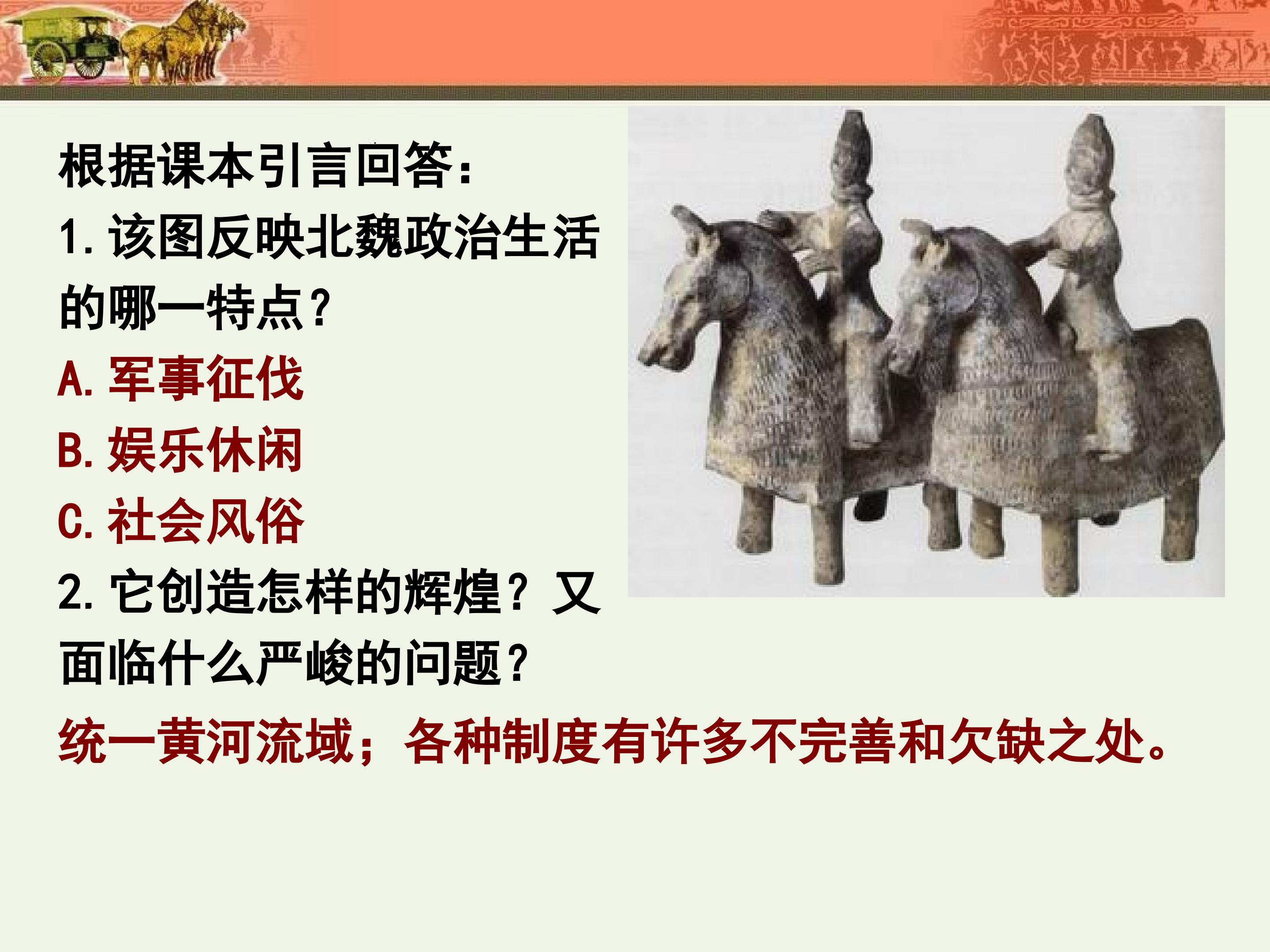 根据课本引言回答：

1. 该图反映北魏政治生活的哪一特点？

A. 军事征伐

B. 娱乐休闲

C. 社会风俗

2. 它创造怎样的辉煌？又面临什么严峻的问题？

统一黄河流域；各种制度有许多不完善和欠缺之处。